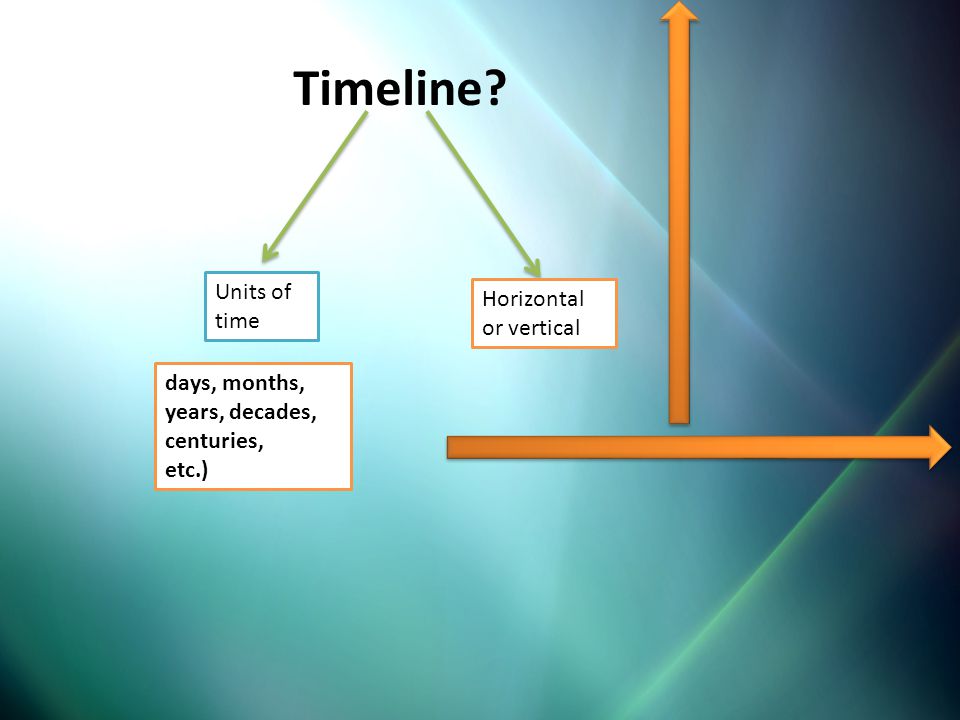 Timeline?

Units of time

Horizontal or vertical

days, months, years, decades, centuries, etc.)